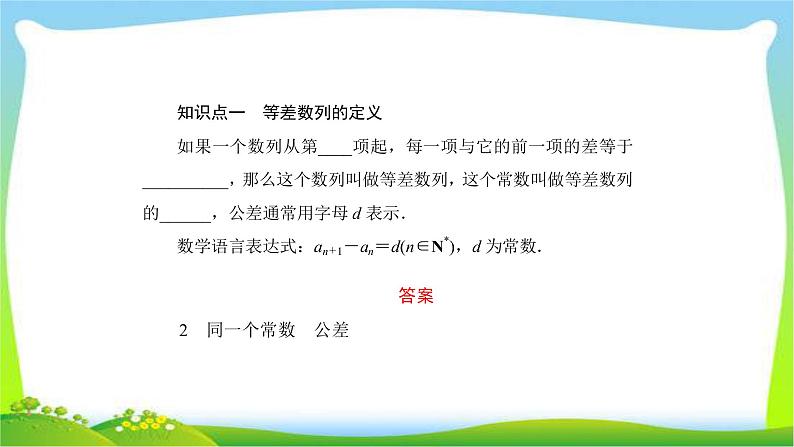 知识点一　等差数列的定义

如果一个数列从第____项起，每一项与它的前一项的差等于__________，那么这个数列叫做等差数列，这个常数叫做等差数列的______，公差通常用字母 $d$ 表示.

数学语言表达式：$a_{n+1}-a_n=d(n\in \mathbf{N}^*)$，$d$ 为常数.

答案

2　同一个常数　公差